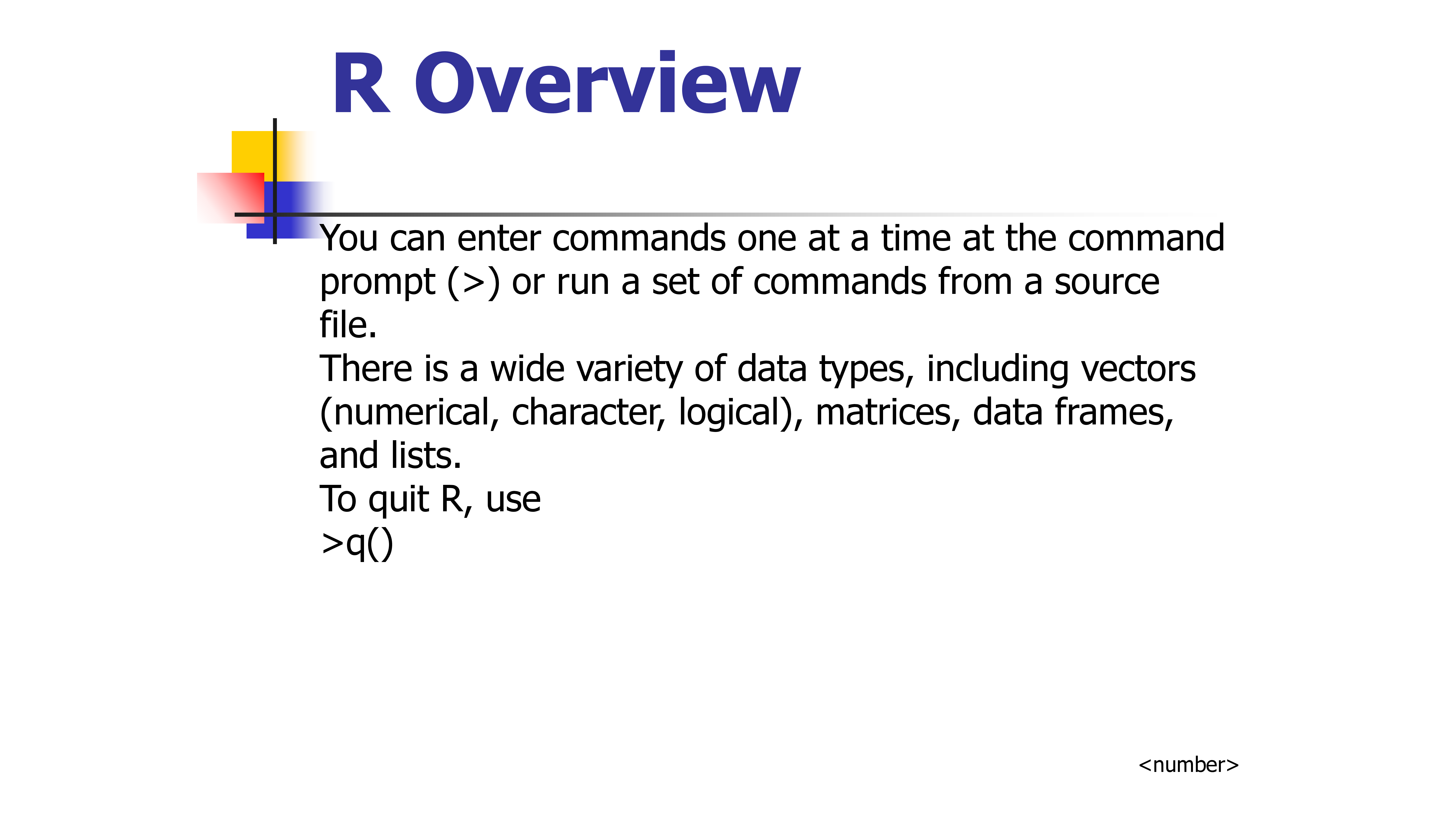 R Overview

You can enter commands one at a time at the command prompt (>) or run a set of commands from a source file.
There is a wide variety of data types, including vectors (numerical, character, logical), matrices, data frames, and lists.
To quit R, use
>q()

<number>